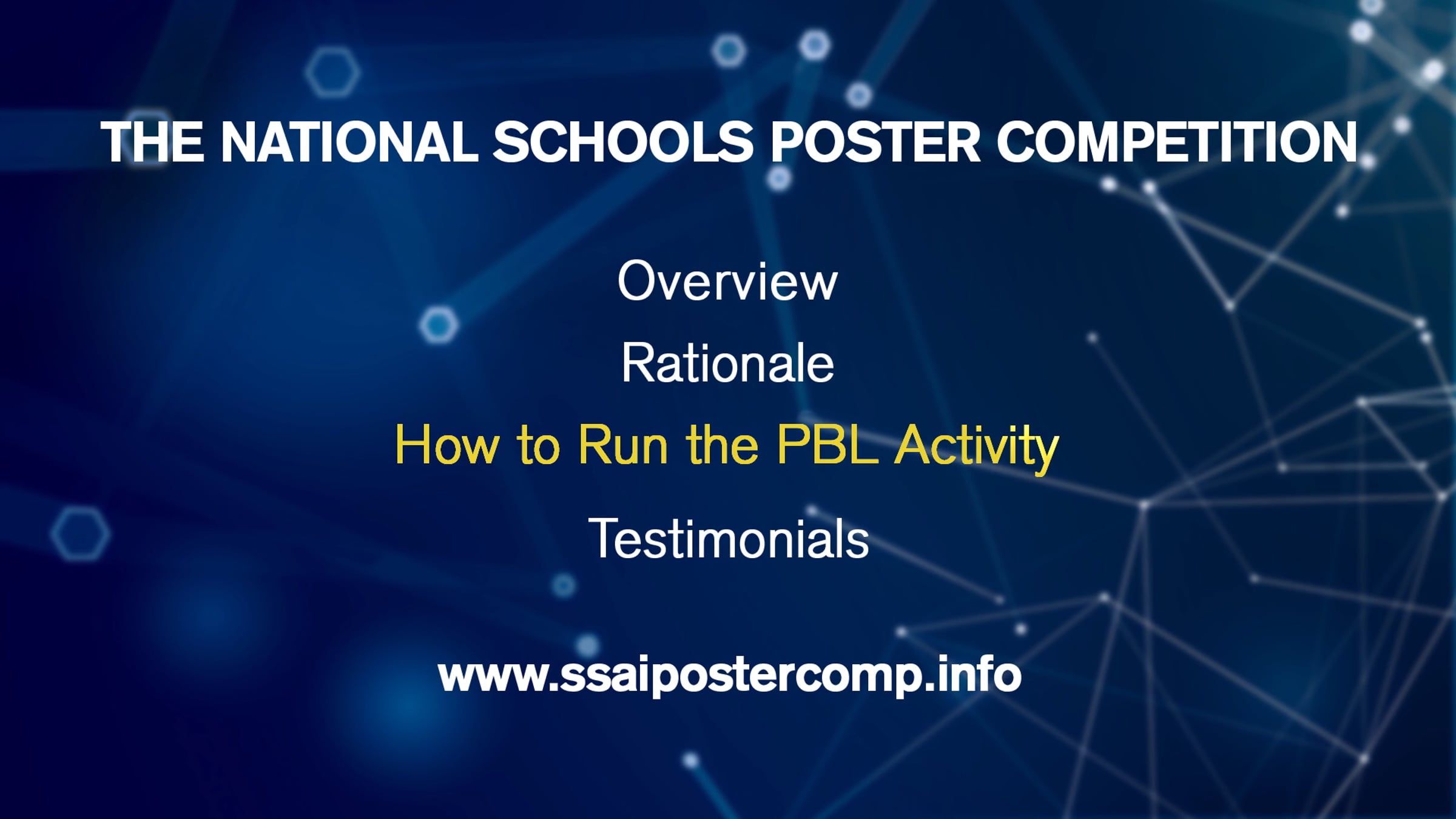 THE NATIONAL SCHOOLS POSTER COMPETITION

Overview

Rationale

How to Run the PBL Activity

Testimonials

www.ssaipostercomp.info